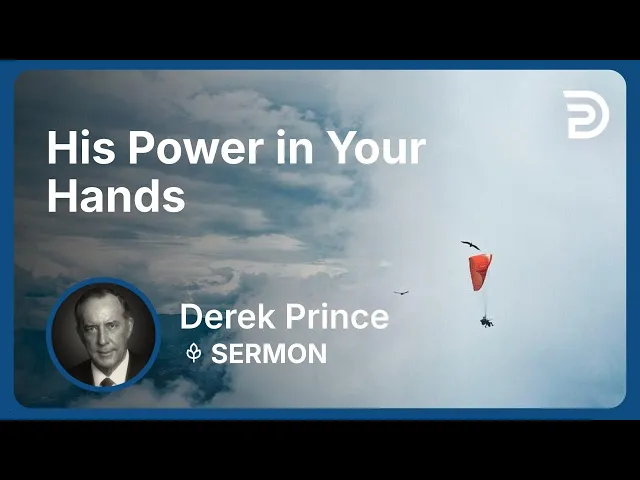 His Power in Your Hands

Derek Prince
SERMON